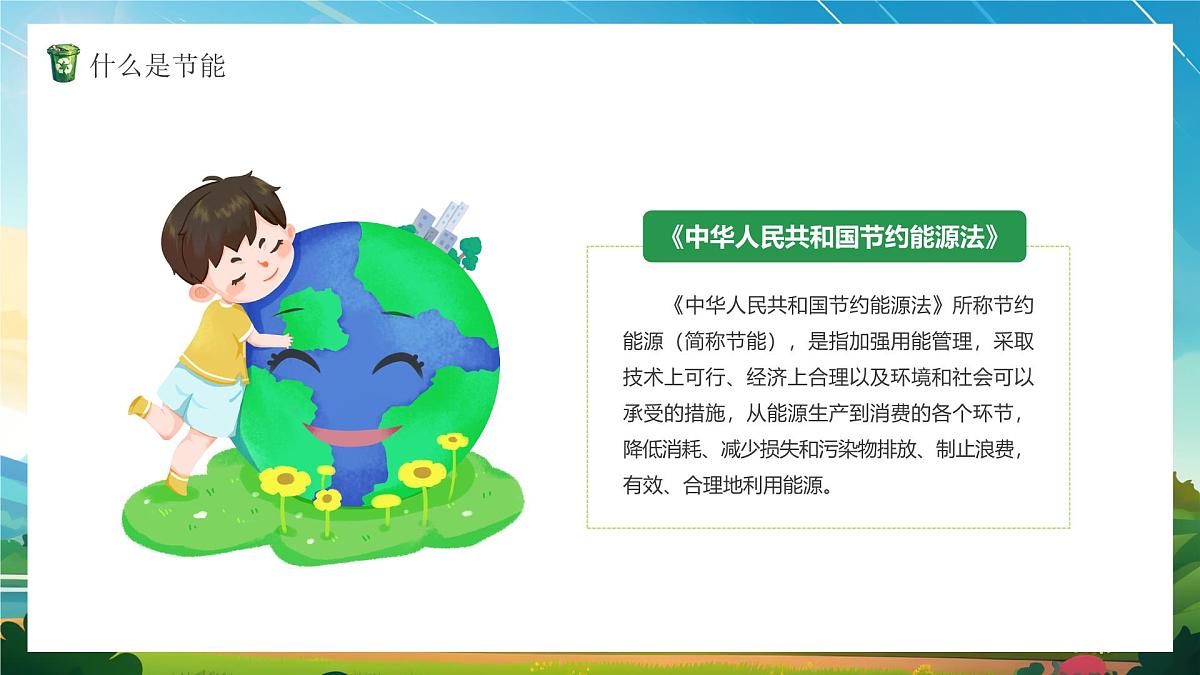 什么是节能

《中华人民共和国节约能源法》

《中华人民共和国节约能源法》所称节约能源（简称节能），是指加强用能管理，采取技术上可行、经济上合理以及环境和社会可以承受的措施，从能源生产到消费的各个环节，降低消耗、减少损失和污染物排放、制止浪费，有效、合理地利用能源。